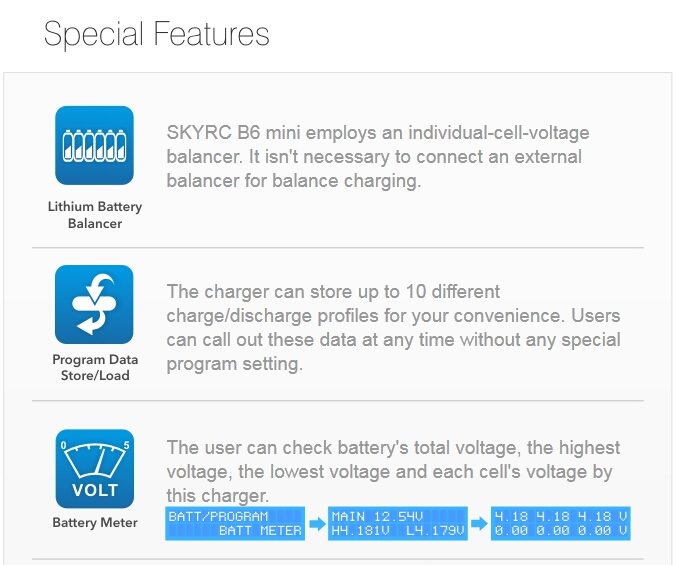 Special Features

Lithium Battery Balancer

SKYRC B6 mini employs an individual-cell-voltage balancer. It isn't necessary to connect an external balancer for balance charging.

Program Data Store/Load

The charger can store up to 10 different charge/discharge profiles for your convenience. Users can call out these data at any time without any special program setting.

0 5
VOLT
Battery Meter

The user can check battery's total voltage, the highest voltage, the lowest voltage and each cell's voltage by this charger.

BATT/PROGRAM
BATT METER

MAIN 12.54V
H4.181V L4.179V

4.18 4.18 4.18 V
0.00 0.00 0.00 V